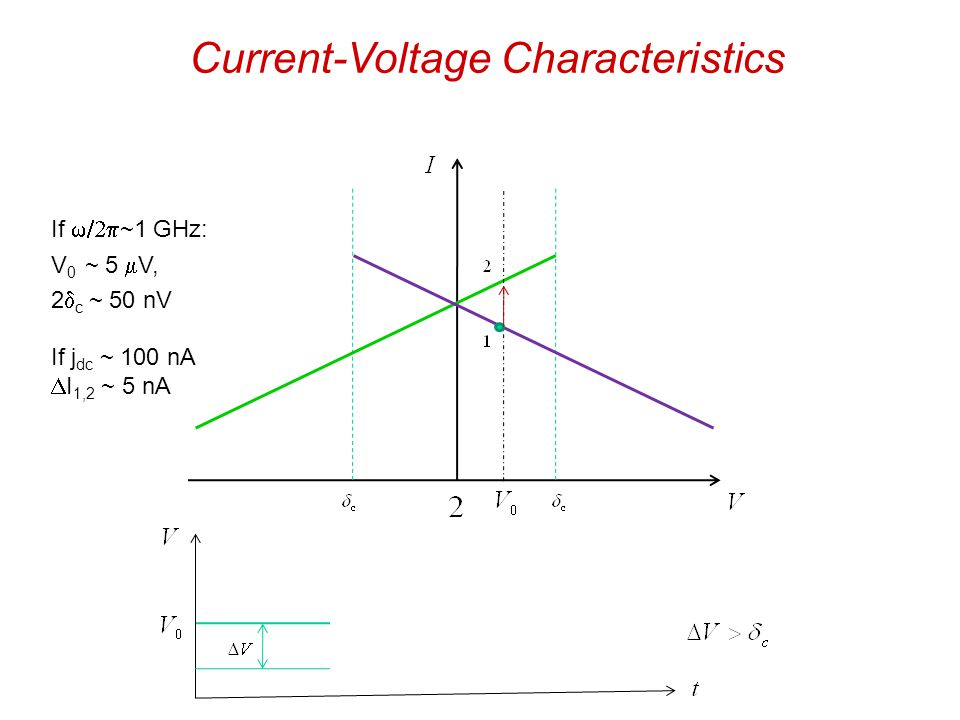 Current-Voltage Characteristics

If $\omega/2\pi$~1 GHz:
$V_0$ ~ 5 $\mu$V,
$2\delta_c$ ~ 50 nV

If $j_{dc}$ ~ 100 nA
$\Delta I_{1,2}$ ~ 5 nA

$I$

2

1

$\delta_c$

2

$V_0$

$\delta_c$

$V$

$V$

$V_0$

$\Delta V$

$\Delta V > \delta_c$

$t$